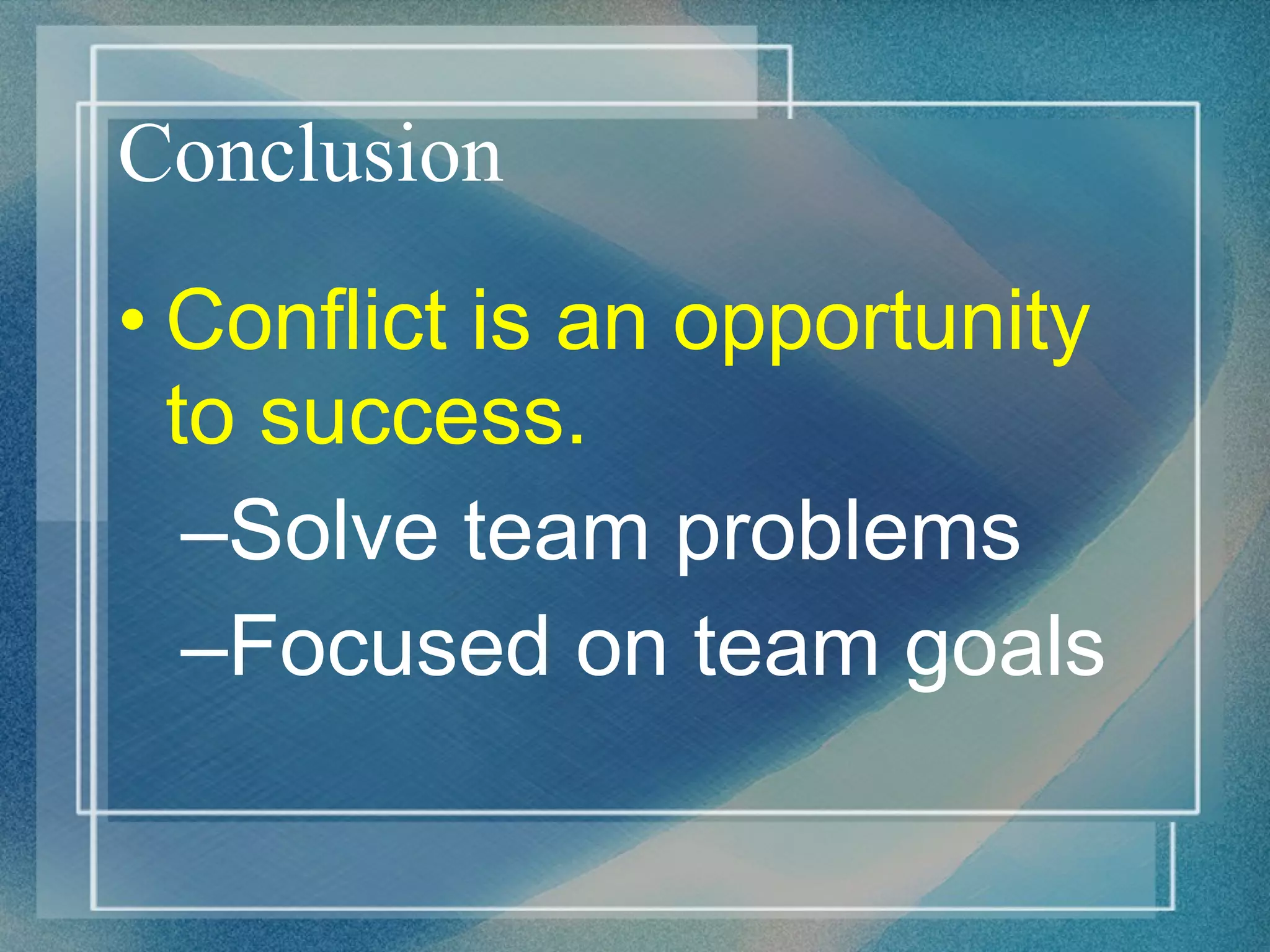 Conclusion

• Conflict is an opportunity to success.

–Solve team problems

–Focused on team goals